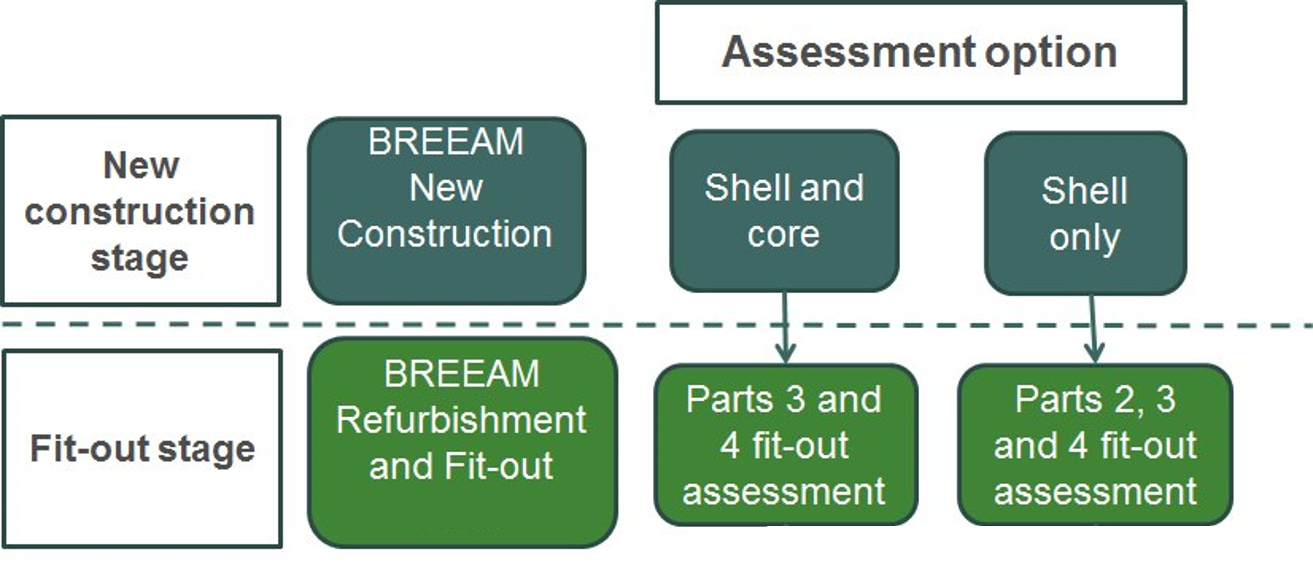 Assessment option

New construction stage

BREEAM New Construction

Shell and core

Shell only

Fit-out stage

BREEAM Refurbishment and Fit-out

Parts 3 and 4 fit-out assessment

Parts 2, 3 and 4 fit-out assessment